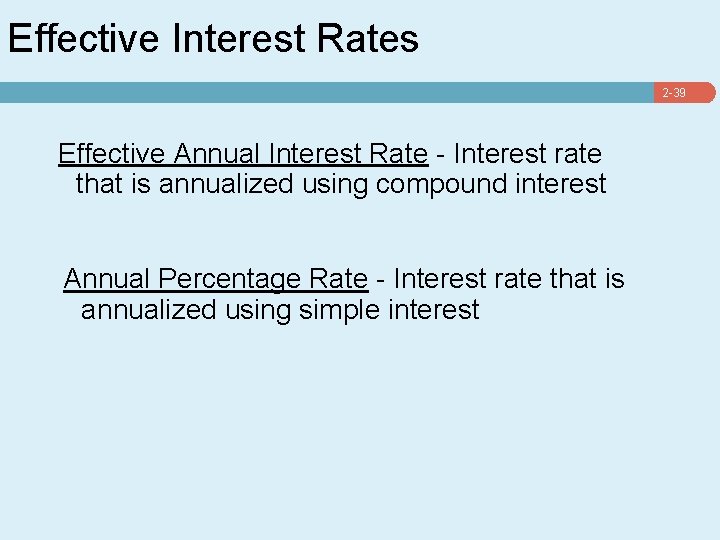 Effective Interest Rates

2-39

Effective Annual Interest Rate - Interest rate that is annualized using compound interest

Annual Percentage Rate - Interest rate that is annualized using simple interest